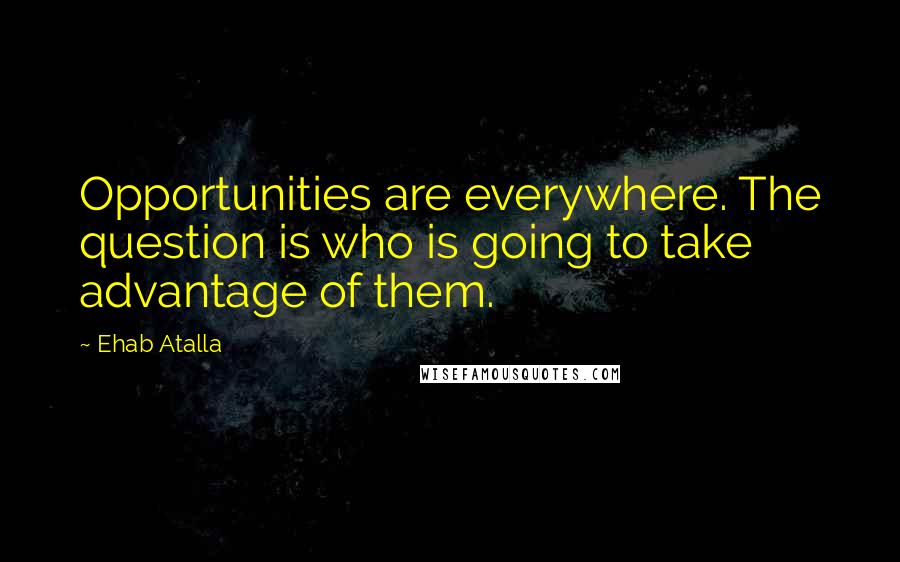 Opportunities are everywhere. The question is who is going to take advantage of them.

~ Ehab Atalla

WISEFAMOUSQUOTES.COM